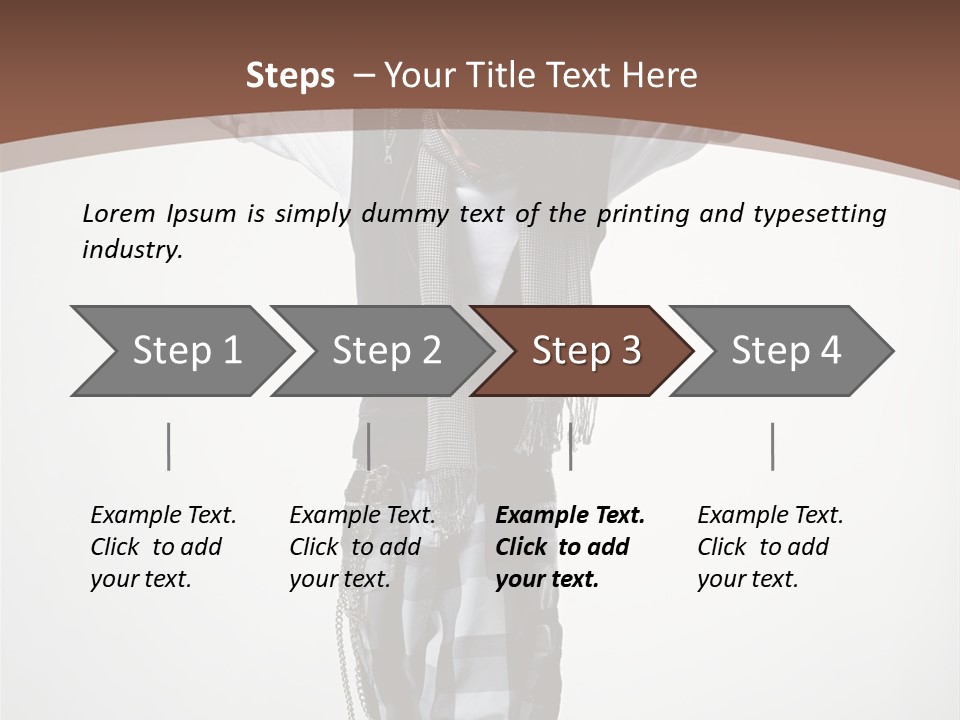 Steps – Your Title Text Here

Lorem Ipsum is simply dummy text of the printing and typesetting industry.

Step 1

Step 2

Step 3

Step 4

Example Text. Click to add your text.

Example Text. Click to add your text.

Example Text. Click to add your text.

Example Text. Click to add your text.